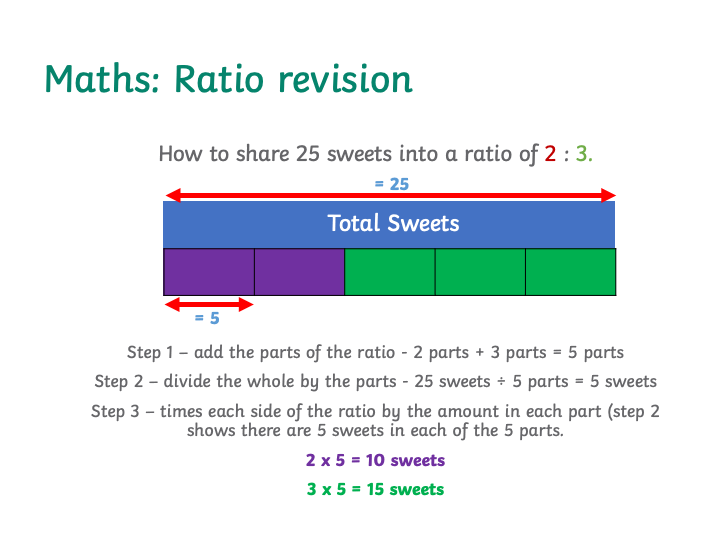 Maths: Ratio revision

How to share 25 sweets into a ratio of 2 : 3.

= 25

Total Sweets

= 5

Step 1 – add the parts of the ratio - 2 parts + 3 parts = 5 parts

Step 2 – divide the whole by the parts - 25 sweets ÷ 5 parts = 5 sweets

Step 3 – times each side of the ratio by the amount in each part (step 2 shows there are 5 sweets in each of the 5 parts.

2 x 5 = 10 sweets

3 x 5 = 15 sweets